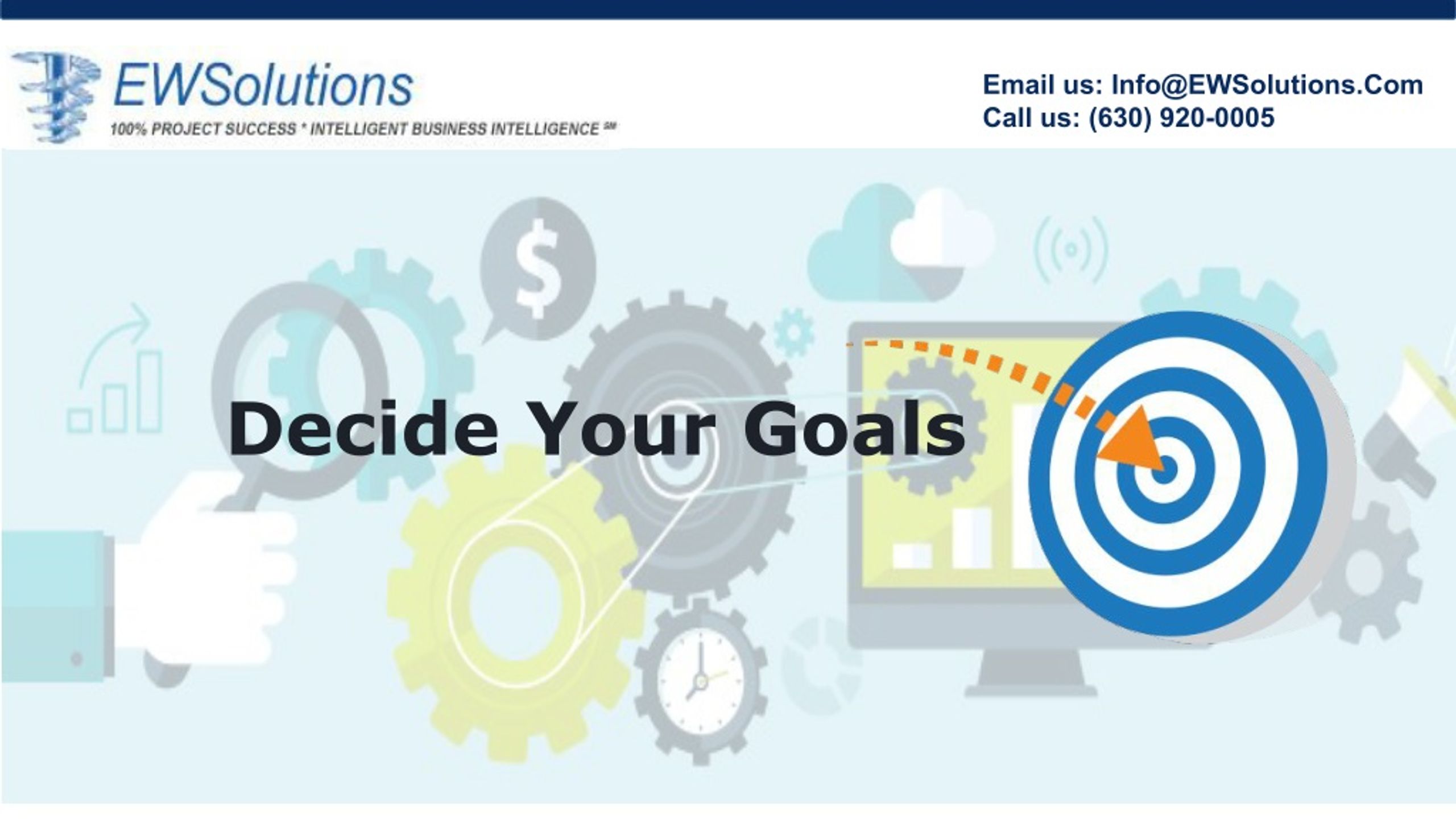 EWSolutions
100% PROJECT SUCCESS * INTELLIGENT BUSINESS INTELLIGENCE SM

Email us: Info@EWSolutions.Com
Call us: (630) 920-0005

$

Decide Your Goals